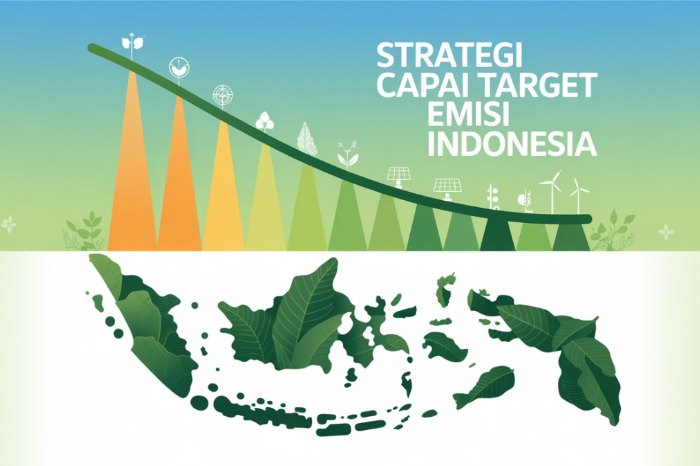 STRATEGI
CAPAI TARGET
EMISI
INDONESIA